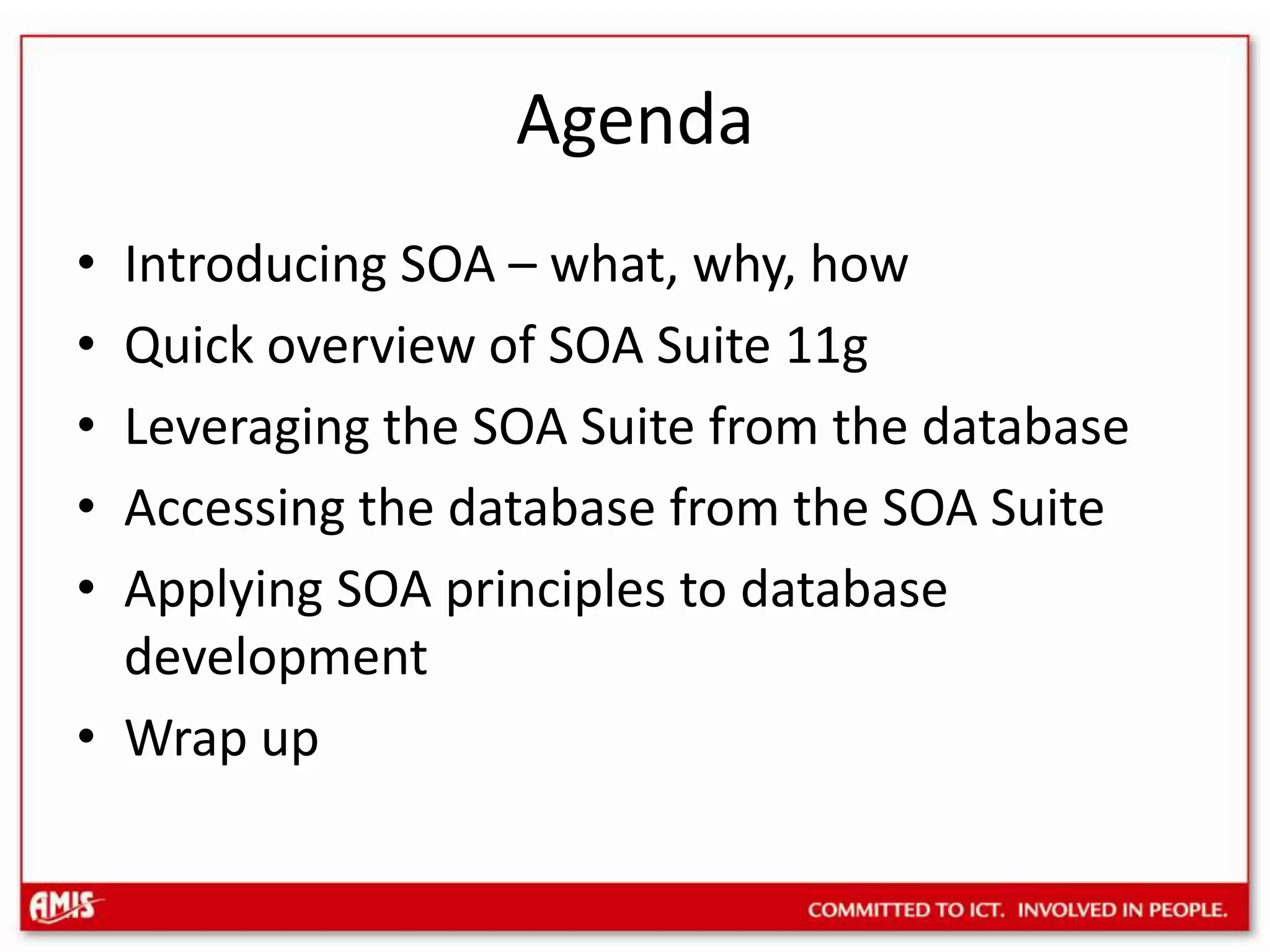 Agenda

• Introducing SOA – what, why, how
• Quick overview of SOA Suite 11g
• Leveraging the SOA Suite from the database
• Accessing the database from the SOA Suite
• Applying SOA principles to database development
• Wrap up

AMIS

COMMITTED TO ICT. INVOLVED IN PEOPLE.